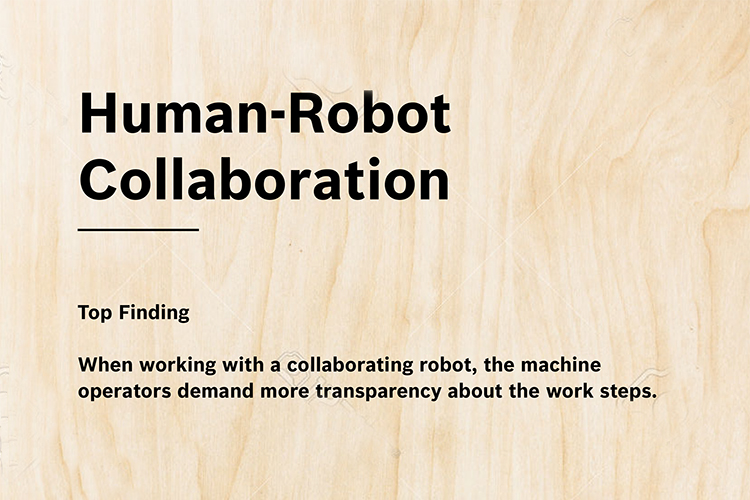 Human-Robot Collaboration

Top Finding

When working with a collaborating robot, the machine operators demand more transparency about the work steps.